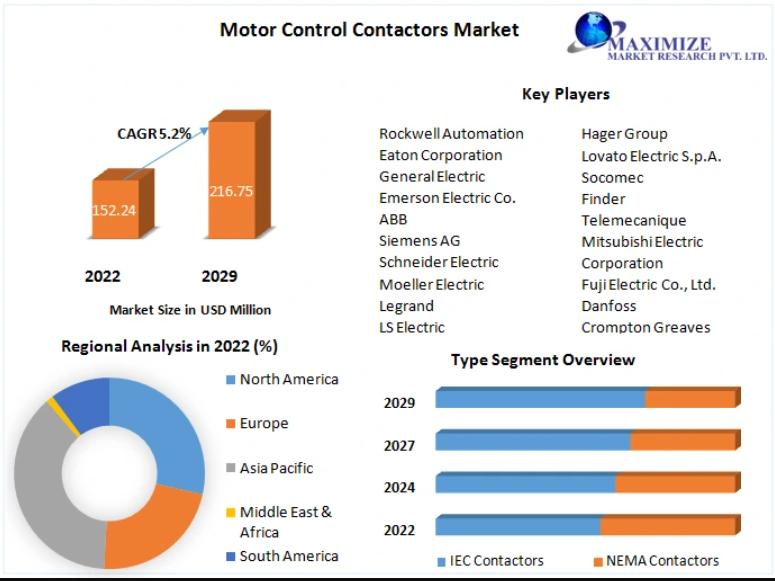 Motor Control Contactors Market

MAXIMIZE
MARKET RESEARCH PVT. LTD.

CAGR 5.2%

152.24

216.75

2022

2029

Market Size in USD Million

Key Players

Rockwell Automation
Eaton Corporation
General Electric
Emerson Electric Co.
ABB
Siemens AG
Schneider Electric
Moeller Electric
Legrand
LS Electric

Hager Group
Lovato Electric S.p.A.
Socomec
Finder
Telemecanique
Mitsubishi Electric Corporation
Fuji Electric Co., Ltd.
Danfoss
Crompton Greaves

Regional Analysis in 2022 (%)

North America
Europe
Asia Pacific
Middle East & Africa
South America

Type Segment Overview

2029
2027
2024
2022

IEC Contactors
NEMA Contactors